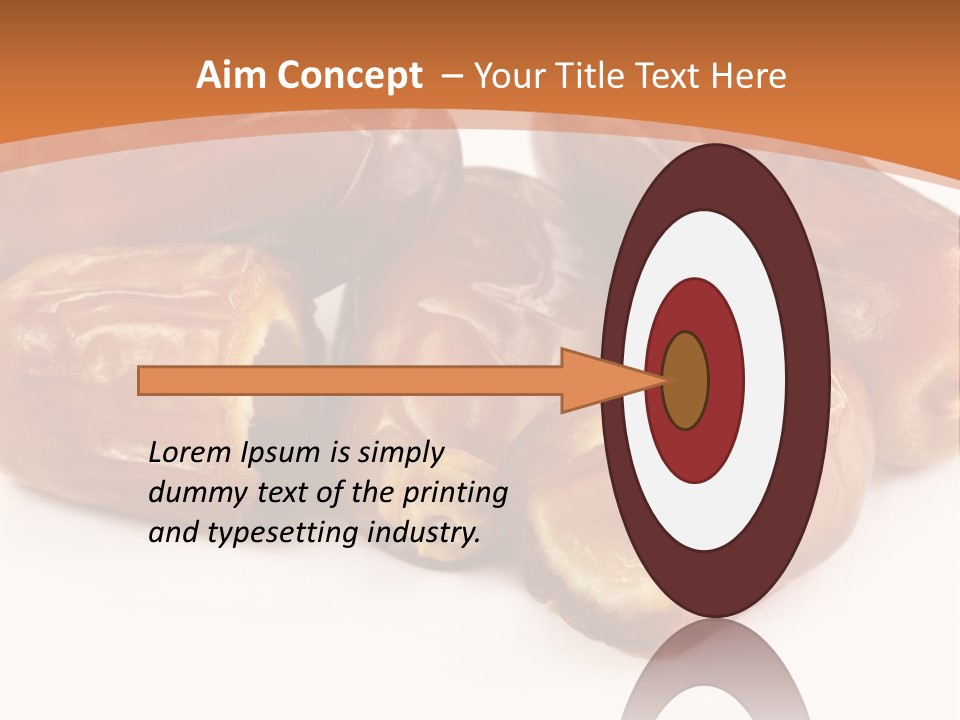 Aim Concept – Your Title Text Here

Lorem Ipsum is simply dummy text of the printing and typesetting industry.